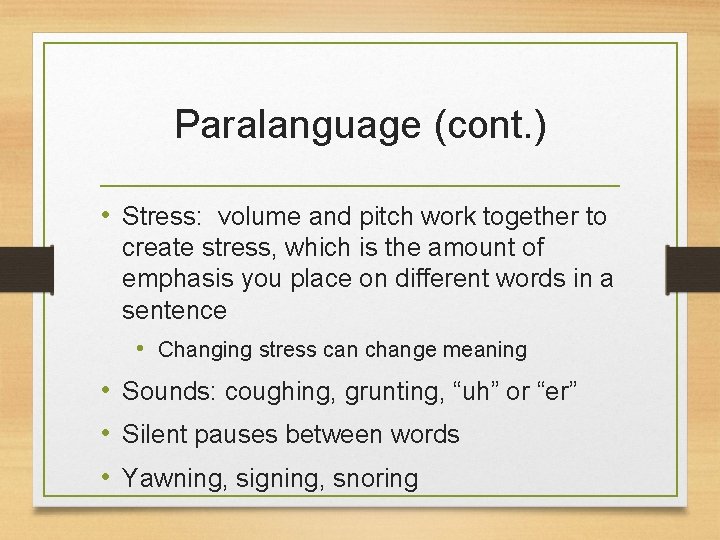 Paralanguage (cont.)

• Stress: volume and pitch work together to create stress, which is the amount of emphasis you place on different words in a sentence
  • Changing stress can change meaning
• Sounds: coughing, grunting, “uh” or “er”
• Silent pauses between words
• Yawning, signing, snoring